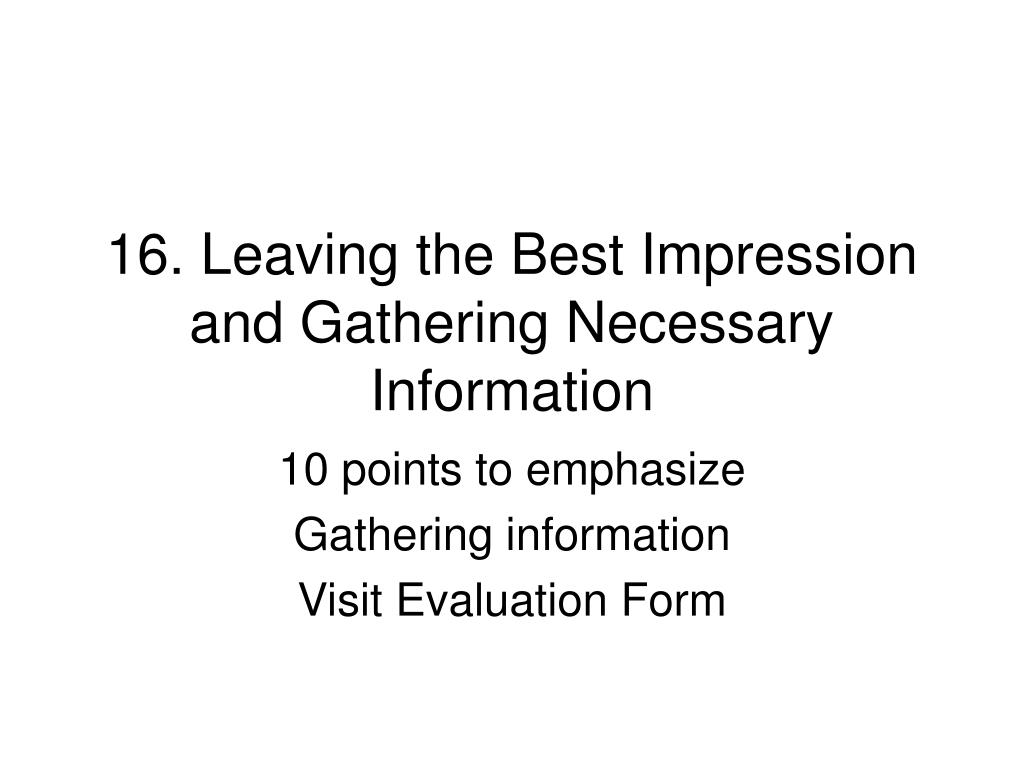 16. Leaving the Best Impression and Gathering Necessary Information

10 points to emphasize

Gathering information

Visit Evaluation Form